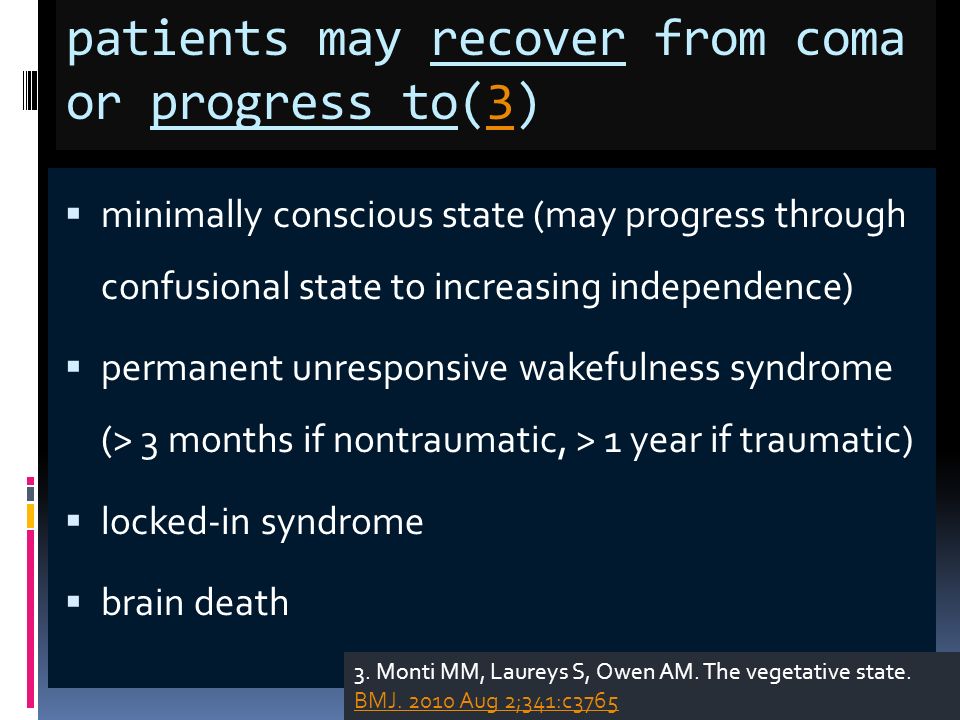 patients may recover from coma or progress to(3)

▪ minimally conscious state (may progress through confusional state to increasing independence)

▪ permanent unresponsive wakefulness syndrome (> 3 months if nontraumatic, > 1 year if traumatic)

▪ locked-in syndrome

▪ brain death

3. Monti MM, Laureys S, Owen AM. The vegetative state. BMJ. 2010 Aug 2;341:c3765